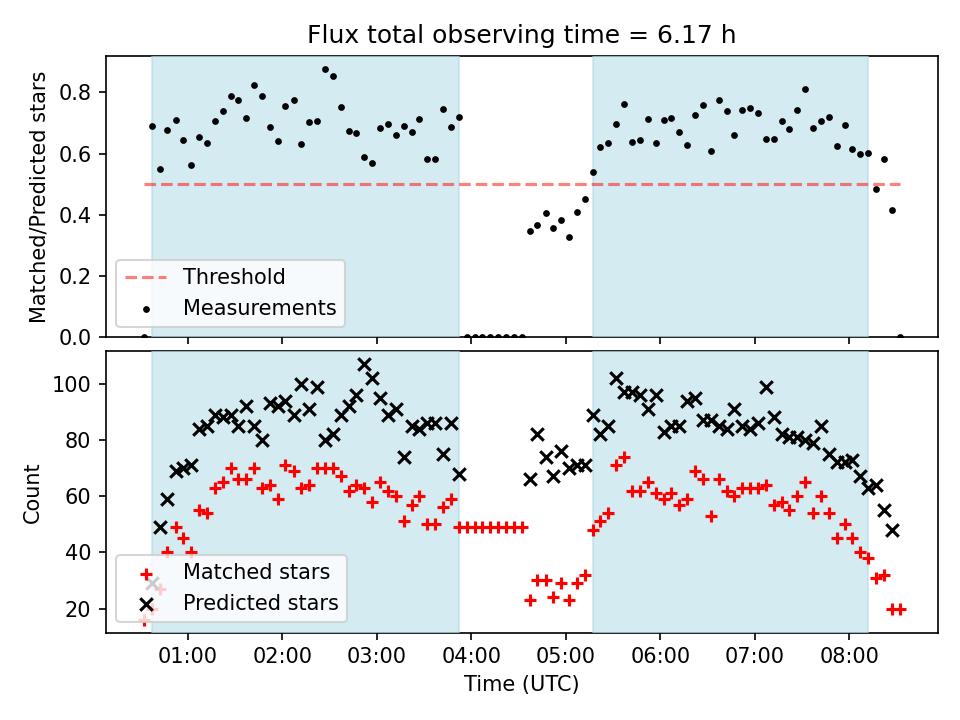 Flux total observing time = 6.17 h

Matched/Predicted stars

0.8
0.6
0.4
0.2
0.0

Threshold
Measurements

Count

100
80
60
40
20

Matched stars
Predicted stars

01:00
02:00
03:00
04:00
05:00
06:00
07:00
08:00

Time (UTC)